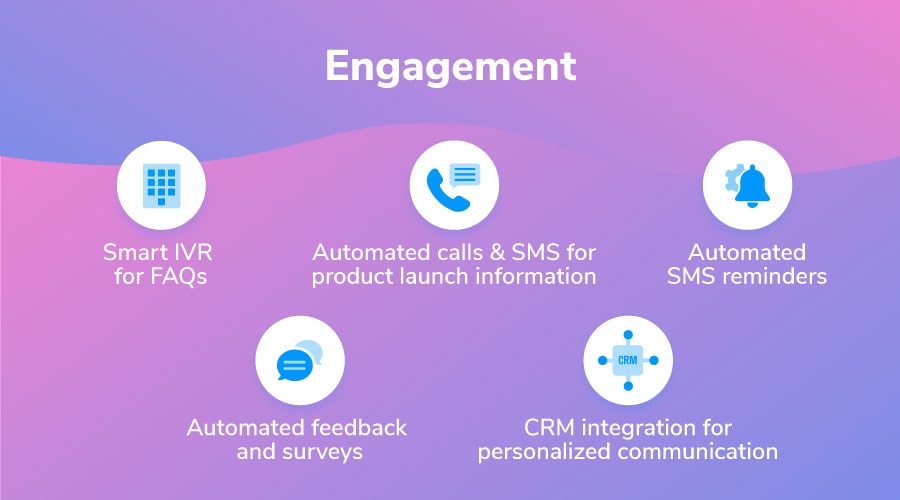 Engagement

Smart IVR for FAQs

Automated calls & SMS for product launch information

Automated SMS reminders

Automated feedback and surveys

CRM

CRM integration for personalized communication